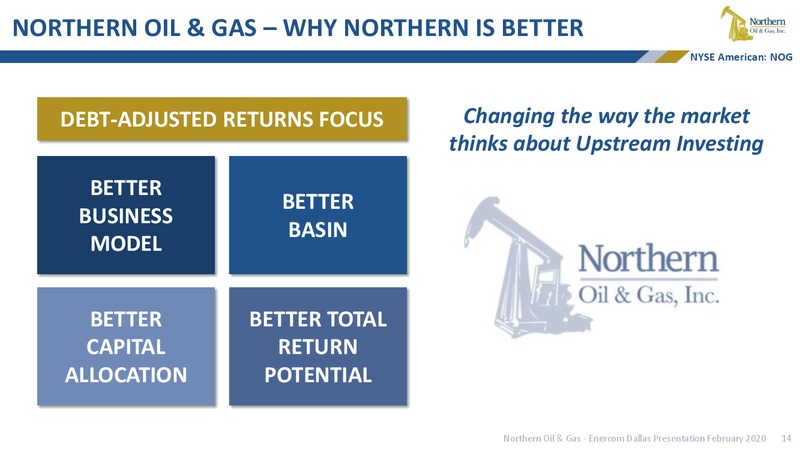 NORTHERN OIL & GAS – WHY NORTHERN IS BETTER

Northern Oil & Gas, Inc.

NYSE American: NOG

DEBT-ADJUSTED RETURNS FOCUS

BETTER BUSINESS MODEL

BETTER BASIN

BETTER CAPITAL ALLOCATION

BETTER TOTAL RETURN POTENTIAL

Changing the way the market thinks about Upstream Investing

Northern Oil & Gas, Inc.

Northern Oil & Gas - Enercom Dallas Presentation February 2020 14